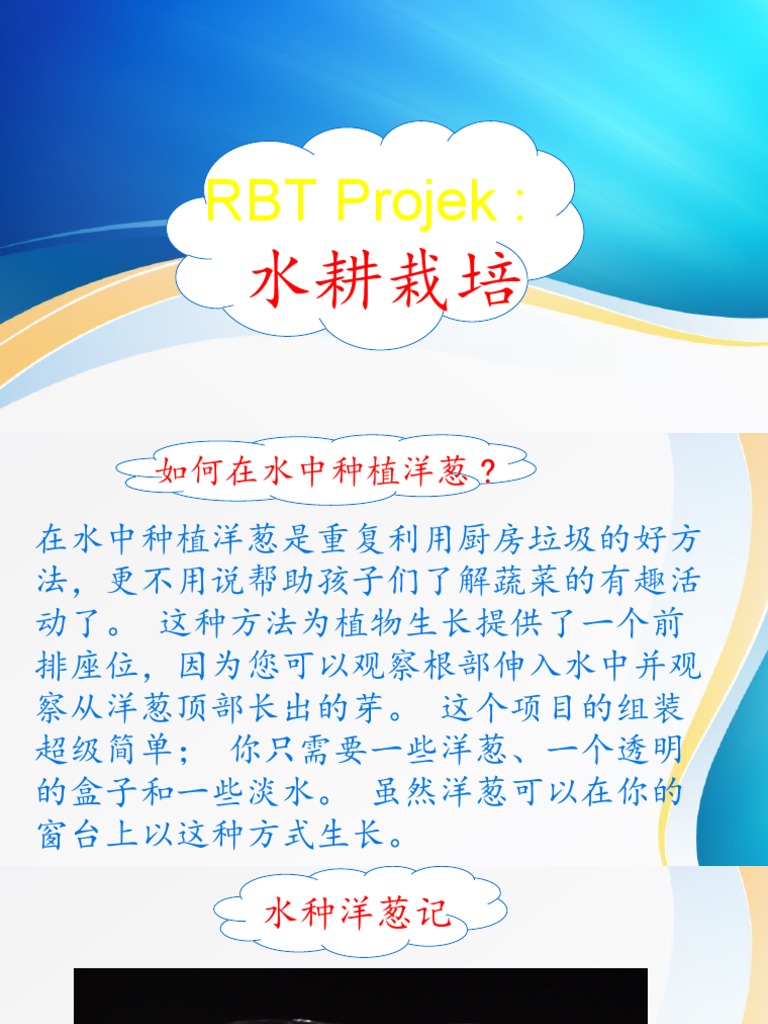 RBT Projek :
水耕栽培

如何在水中种植洋葱？

在水中种植洋葱是重复利用厨房垃圾的好方法，更不用说帮助孩子们了解蔬菜的有趣活动了。 这种方法为植物生长提供了一个前排座位，因为您可以观察根部伸入水中并观察从洋葱顶部长出的芽。 这个项目的组装超级简单； 你只需要一些洋葱、一个透明的盒子和一些淡水。 虽然洋葱可以在你的窗台上以这种方式生长。

水种洋葱记